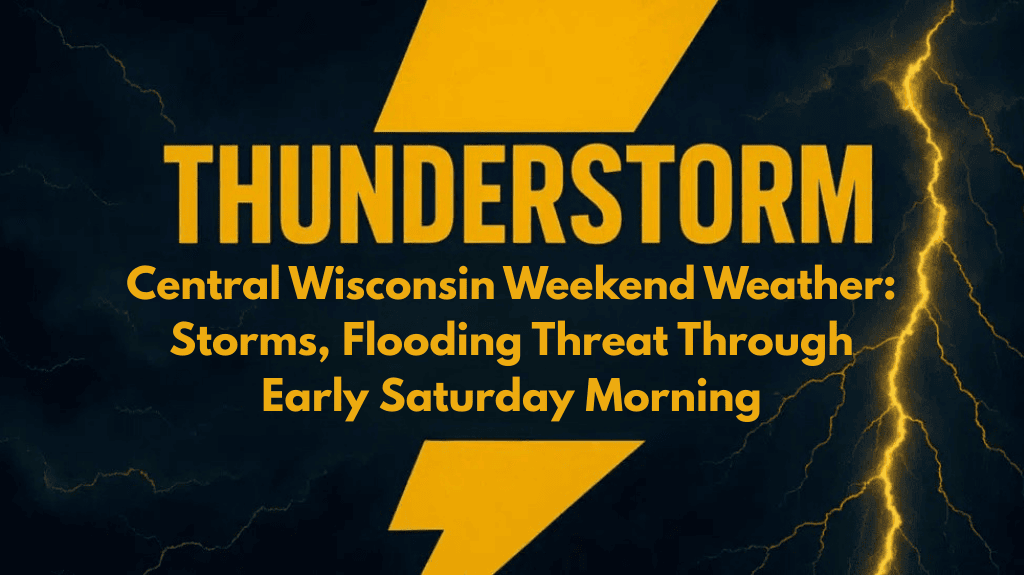 THUNDERSTORM

Central Wisconsin Weekend Weather: Storms, Flooding Threat Through Early Saturday Morning